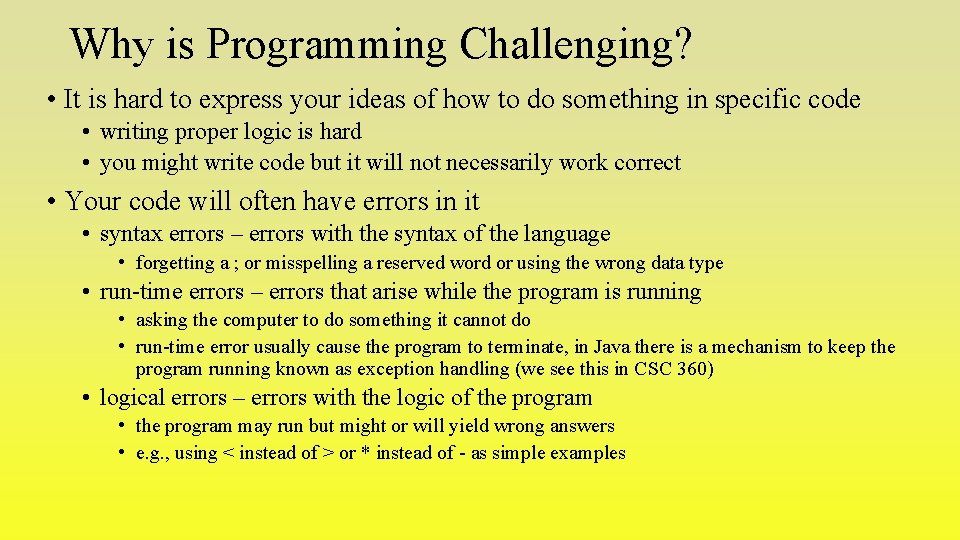 Why is Programming Challenging?

• It is hard to express your ideas of how to do something in specific code
  • writing proper logic is hard
  • you might write code but it will not necessarily work correct

• Your code will often have errors in it
  • syntax errors – errors with the syntax of the language
    • forgetting a ; or misspelling a reserved word or using the wrong data type
  • run-time errors – errors that arise while the program is running
    • asking the computer to do something it cannot do
    • run-time error usually cause the program to terminate, in Java there is a mechanism to keep the program running known as exception handling (we see this in CSC 360)
  • logical errors – errors with the logic of the program
    • the program may run but might or will yield wrong answers
    • e.g., using < instead of > or * instead of - as simple examples